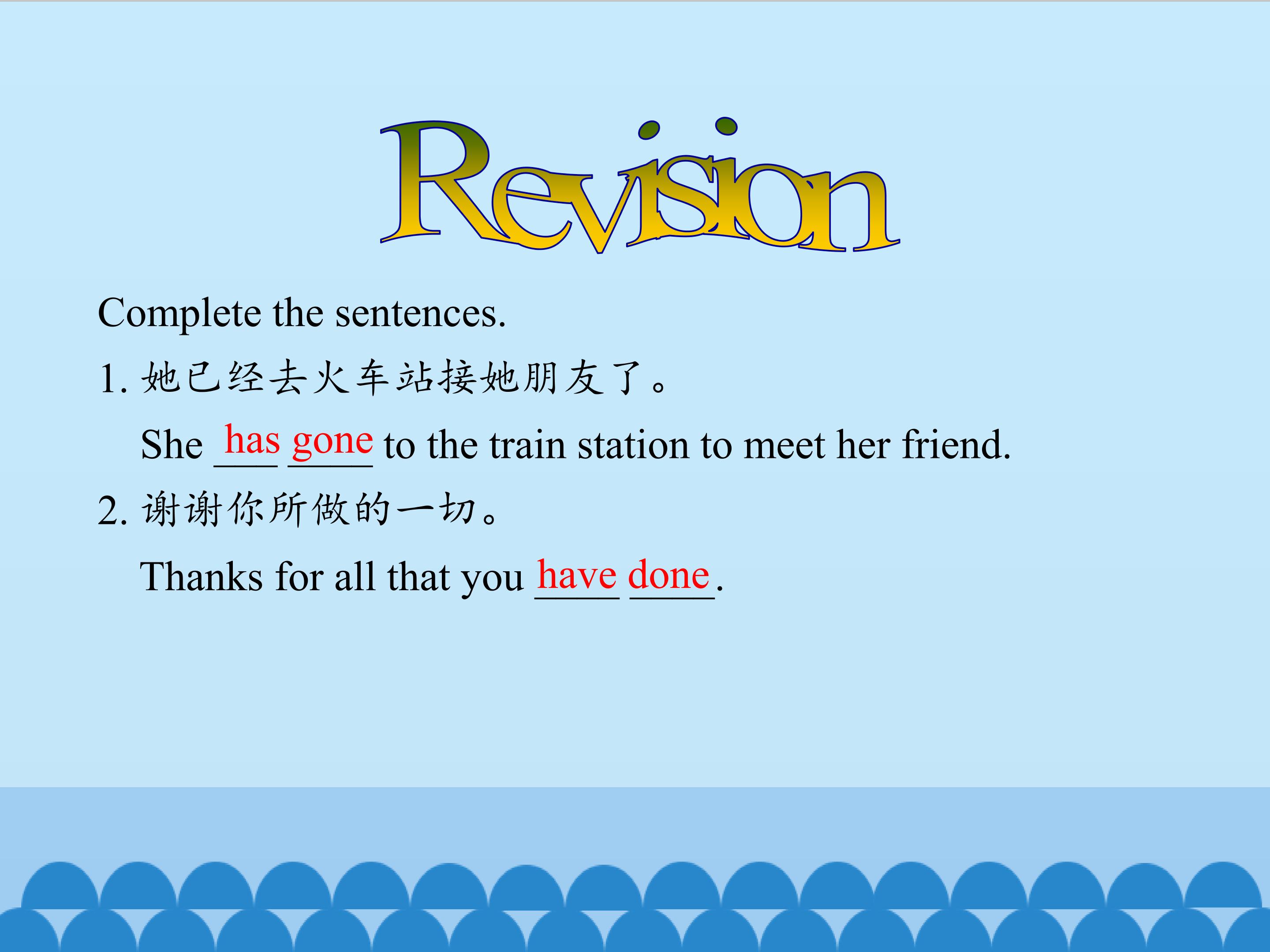 Revision

Complete the sentences.

1. 她已经去火车站接她朋友了。

She has gone to the train station to meet her friend.

2. 谢谢你所做的一切。

Thanks for all that you have done.